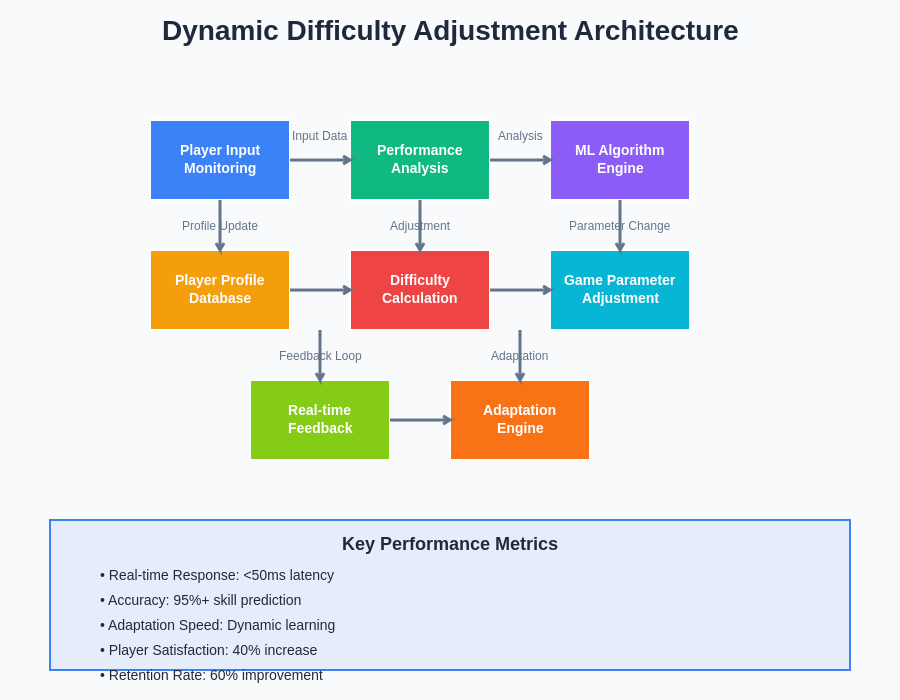 Dynamic Difficulty Adjustment Architecture

Player Input Monitoring

Input Data

Performance Analysis

Analysis

ML Algorithm Engine

Profile Update

Adjustment

Parameter Change

Player Profile Database

Difficulty Calculation

Game Parameter Adjustment

Feedback Loop

Adaptation

Real-time Feedback

Adaptation Engine

Key Performance Metrics

• Real-time Response: <50ms latency
• Accuracy: 95%+ skill prediction
• Adaptation Speed: Dynamic learning
• Player Satisfaction: 40% increase
• Retention Rate: 60% improvement